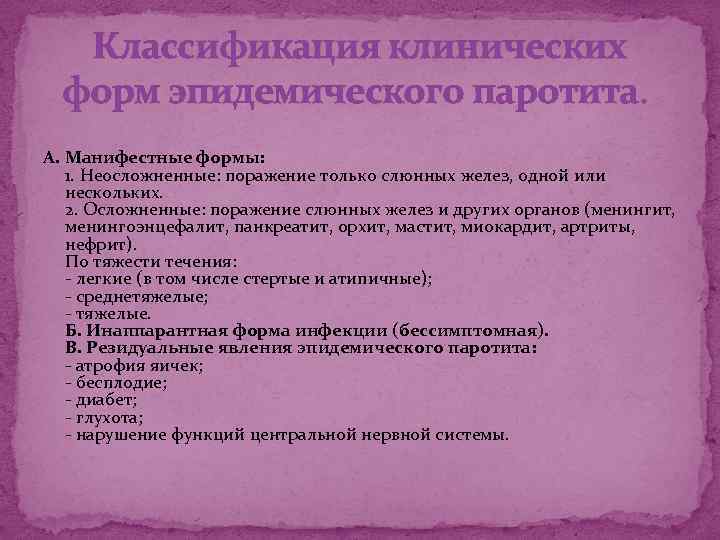 Классификация клинических форм эпидемического паротита.

А. Манифестные формы:
1. Неосложненные: поражение только слюнных желез, одной или нескольких.
2. Осложненные: поражение слюнных желез и других органов (менингит, менингоэнцефалит, панкреатит, орхит, мастит, миокардит, артриты, нефрит).
По тяжести течения:
- легкие (в том числе стертые и атипичные);
- среднетяжелые;
- тяжелые.
Б. Инаппарантная форма инфекции (бессимптомная).
В. Резидуальные явления эпидемического паротита:
- атрофия яичек;
- бесплодие;
- диабет;
- глухота;
- нарушение функций центральной нервной системы.